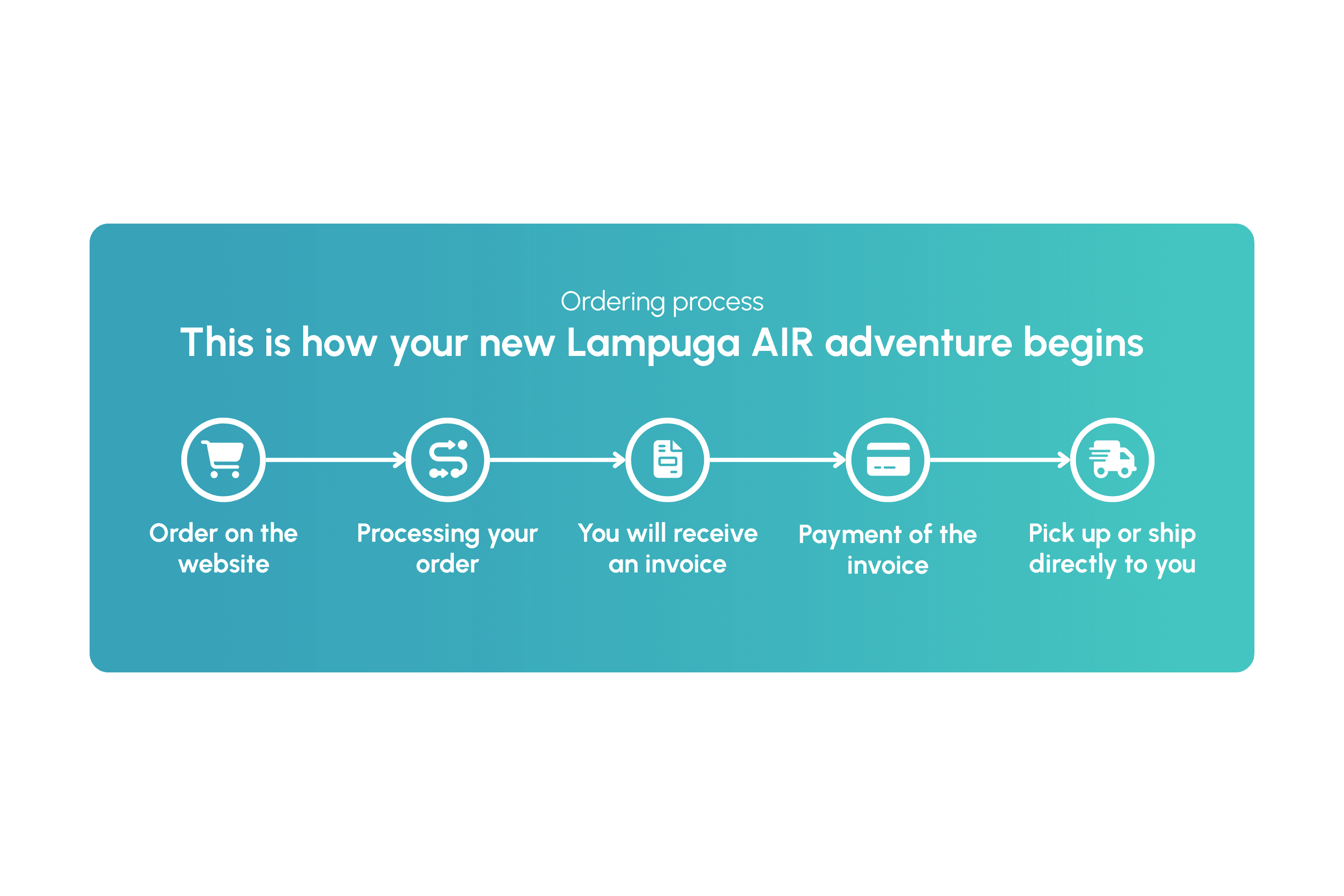 Ordering process

This is how your new Lampuga AIR adventure begins

Order on the website

Processing your order

You will receive an invoice

Payment of the invoice

Pick up or ship directly to you